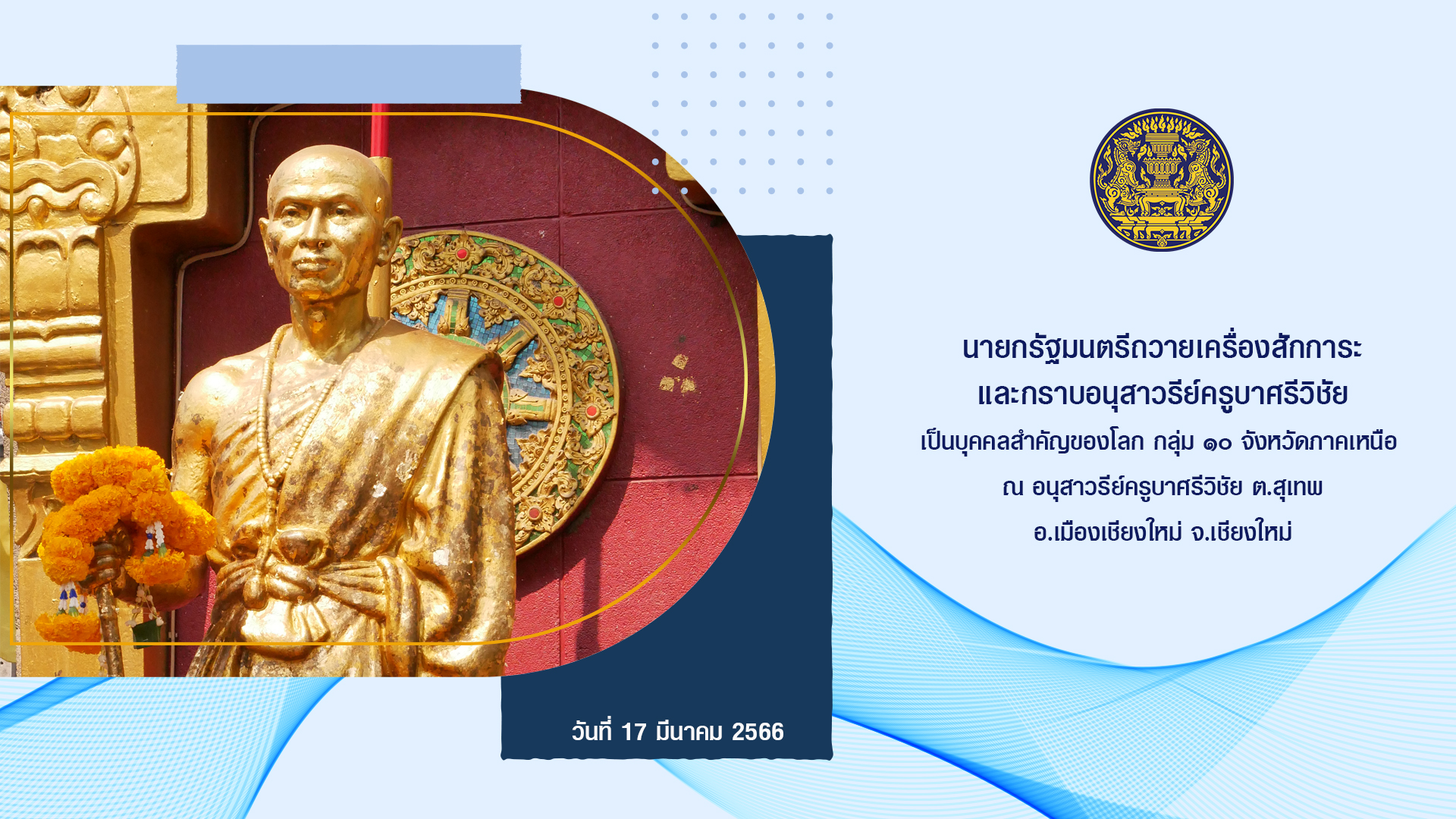 นายกรัฐมนตรีถวายเครื่องสักการะ
และกราบอนุสาวรีย์ครูบาศรีวิชัย
เป็นบุคคลสำคัญของโลก กลุ่ม ๑๐ จังหวัดภาคเหนือ
ณ อนุสาวรีย์ครูบาศรีวิชัย ต.สุเทพ
อ.เมืองเชียงใหม่ จ.เชียงใหม่

วันที่ 17 มีนาคม 2566